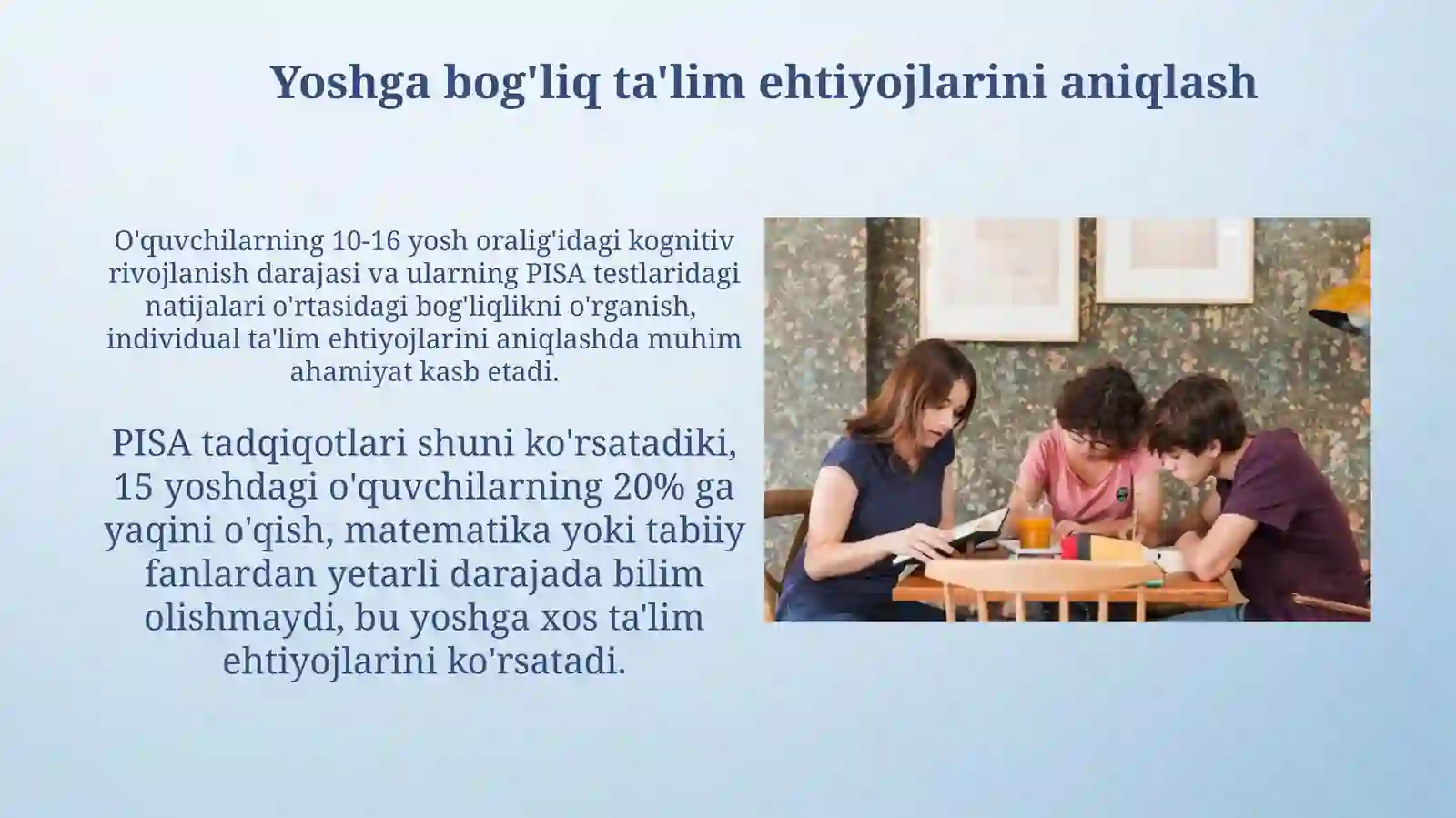 Yoshga bog'liq ta'lim ehtiyojlarini aniqlash

O'quvchilarning 10-16 yosh oralig'idagi kognitiv rivojlanish darajasi va ularning PISA testlaridagi natijalari o'rtasidagi bog'liqlikni o'rganish, individual ta'lim ehtiyojlarini aniqlashda muhim ahamiyat kasb etadi.

PISA tadqiqotlari shuni ko'rsatadiki, 15 yoshdagi o'quvchilarning 20% ga yaqini o'qish, matematika yoki tabiiy fanlardan yetarli darajada bilim olishmaydi, bu yoshga xos ta'lim ehtiyojlarini ko'rsatadi.